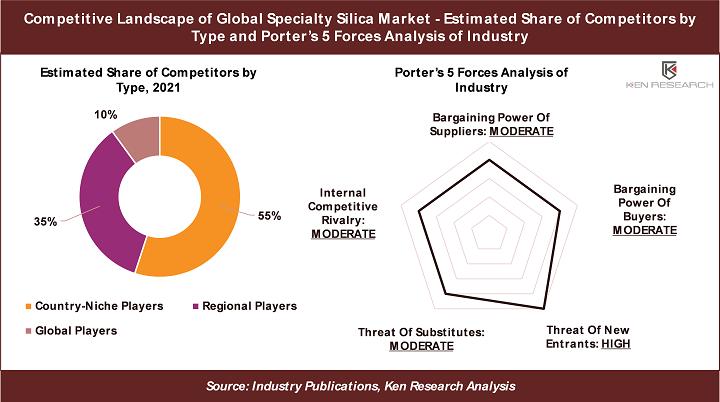 Competitive Landscape of Global Specialty Silica Market - Estimated Share of Competitors by Type and Porter's 5 Forces Analysis of Industry

Estimated Share of Competitors by Type, 2021

10%

35%

55%

Country-Niche Players

Regional Players

Global Players

Porter's 5 Forces Analysis of Industry

KEN RESEARCH

Bargaining Power Of Suppliers: MODERATE

Bargaining Power Of Buyers: MODERATE

Threat Of New Entrants: HIGH

Threat Of Substitutes: MODERATE

Internal Competitive Rivalry: MODERATE

Source: Industry Publications, Ken Research Analysis